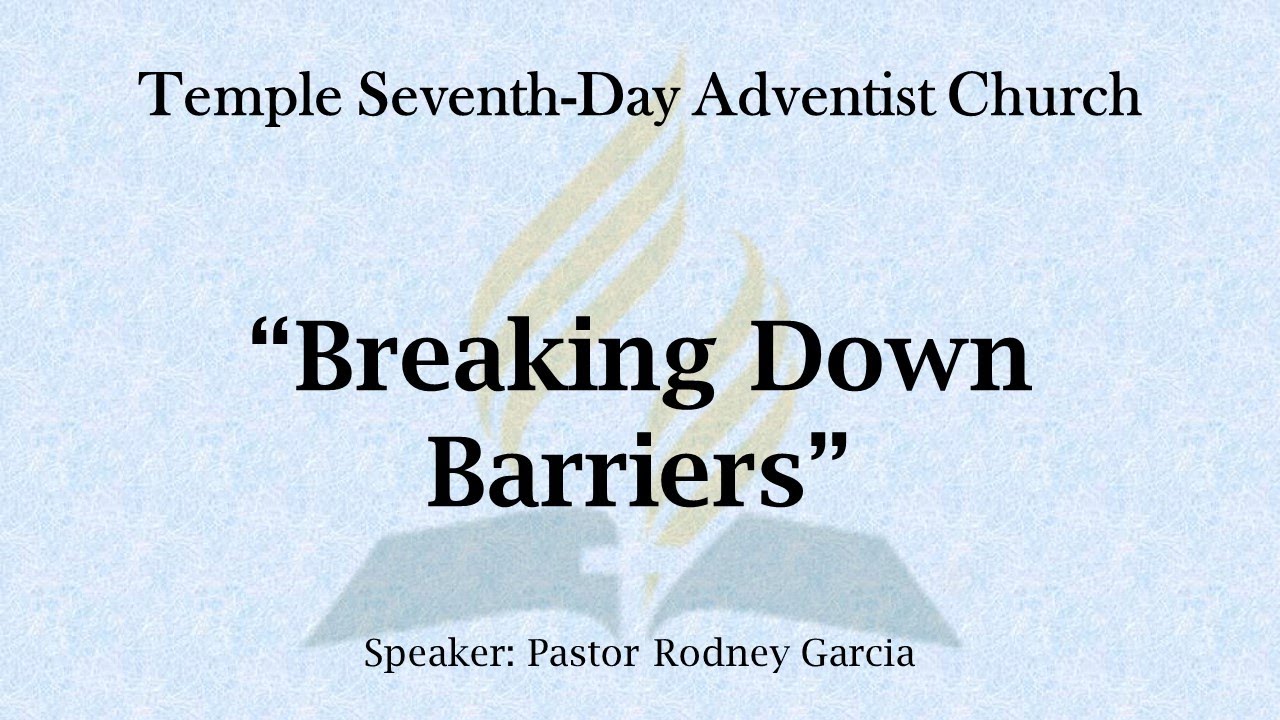 Temple Seventh-Day Adventist Church

“Breaking Down Barriers”

Speaker: Pastor Rodney Garcia